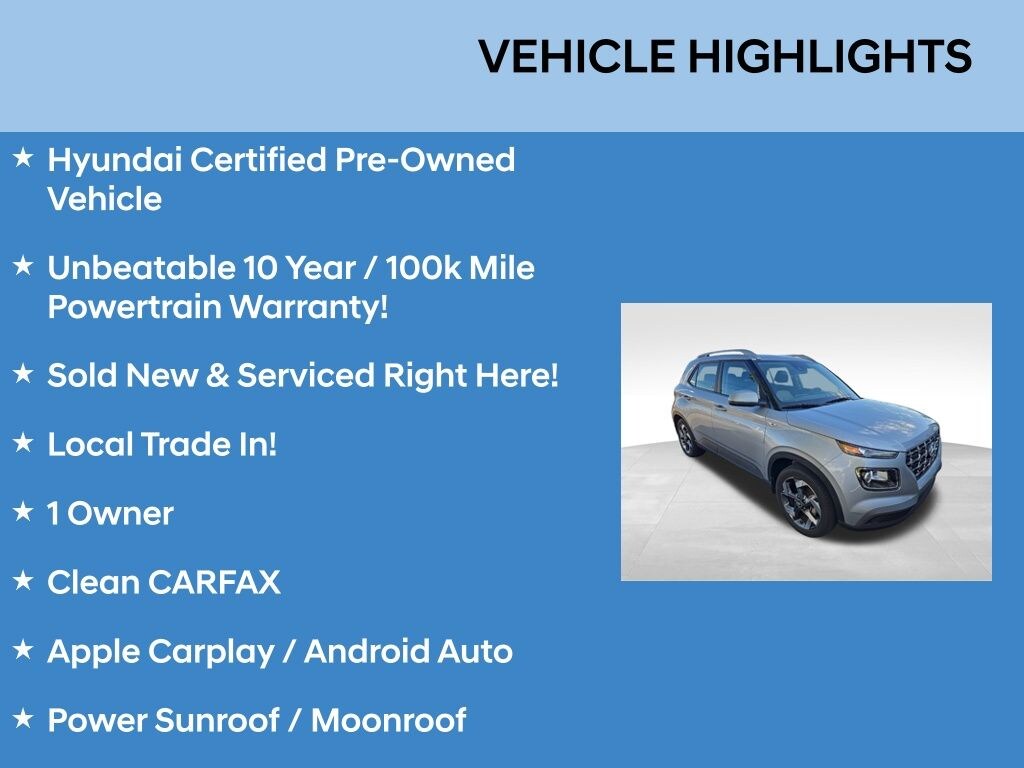 VEHICLE HIGHLIGHTS

★ Hyundai Certified Pre-Owned Vehicle

★ Unbeatable 10 Year / 100k Mile Powertrain Warranty!

★ Sold New & Serviced Right Here!

★ Local Trade In!

★ 1 Owner

★ Clean CARFAX

★ Apple Carplay / Android Auto

★ Power Sunroof / Moonroof